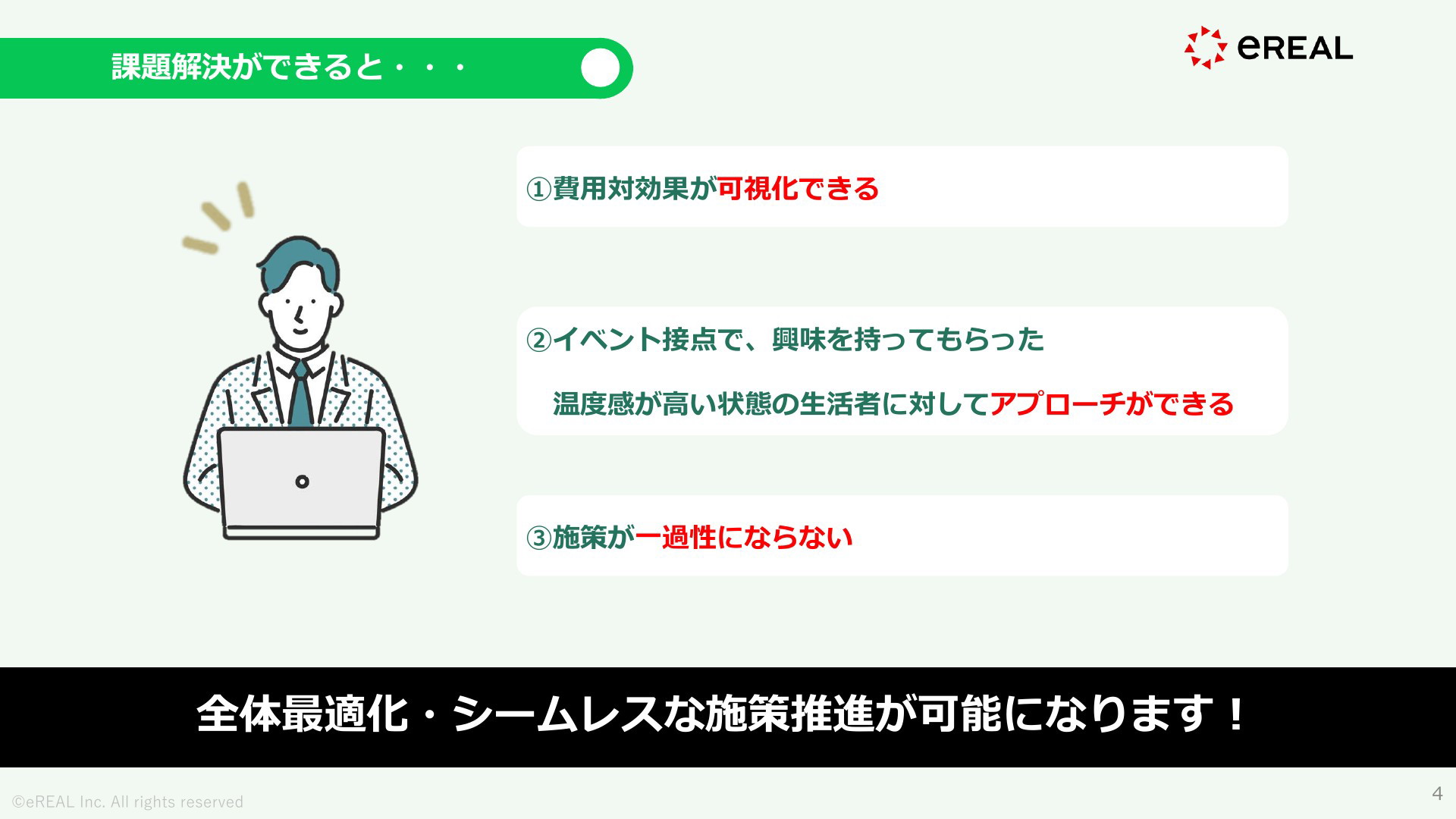 課題解決ができると・・・

eREAL

①費用対効果が可視化できる

②イベント接点で、興味を持ってもらった
温度感が高い状態の生活者に対してアプローチができる

③施策が一過性にならない

全体最適化・シームレスな施策推進が可能になります！

©eREAL Inc. All rights reserved

4